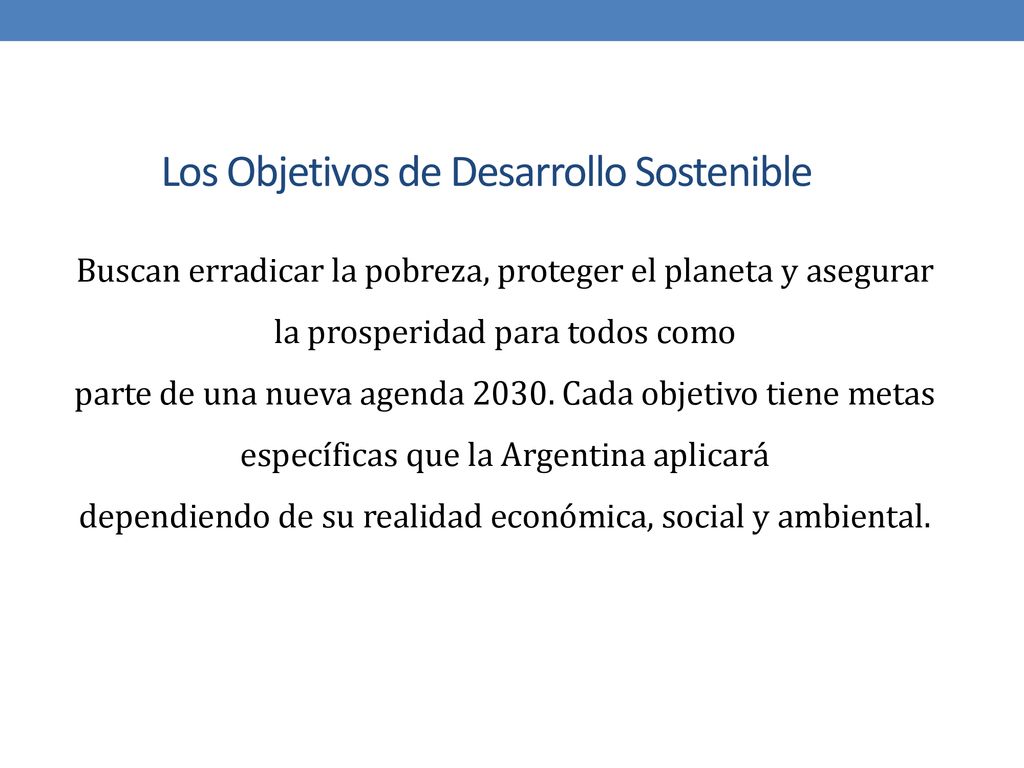 Los Objetivos de Desarrollo Sostenible

Buscan erradicar la pobreza, proteger el planeta y asegurar la prosperidad para todos como parte de una nueva agenda 2030. Cada objetivo tiene metas específicas que la Argentina aplicará dependiendo de su realidad económica, social y ambiental.